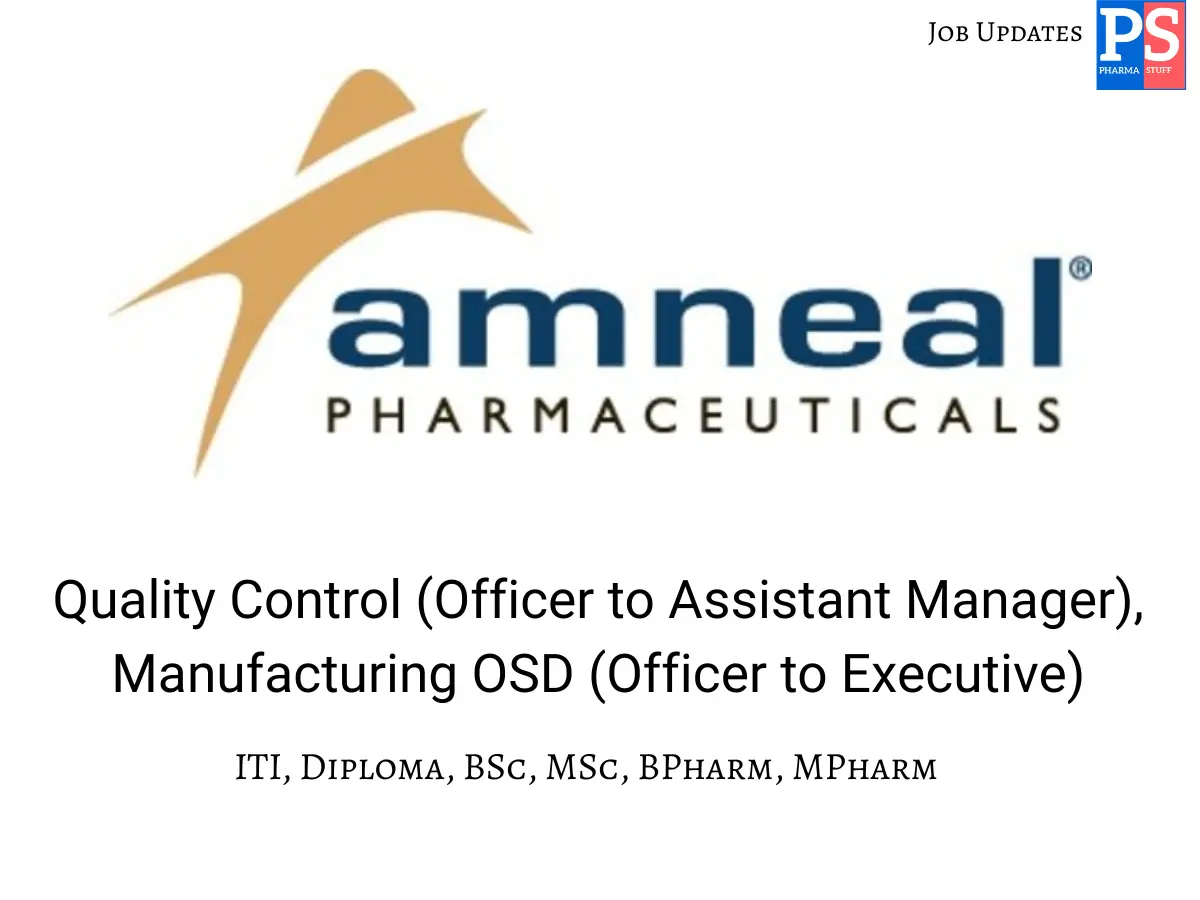 Job Updates

PS
PHARMA STUFF

amneal®
PHARMACEUTICALS

Quality Control (Officer to Assistant Manager), Manufacturing OSD (Officer to Executive)

ITI, Diploma, BSc, MSc, BPharm, MPharm